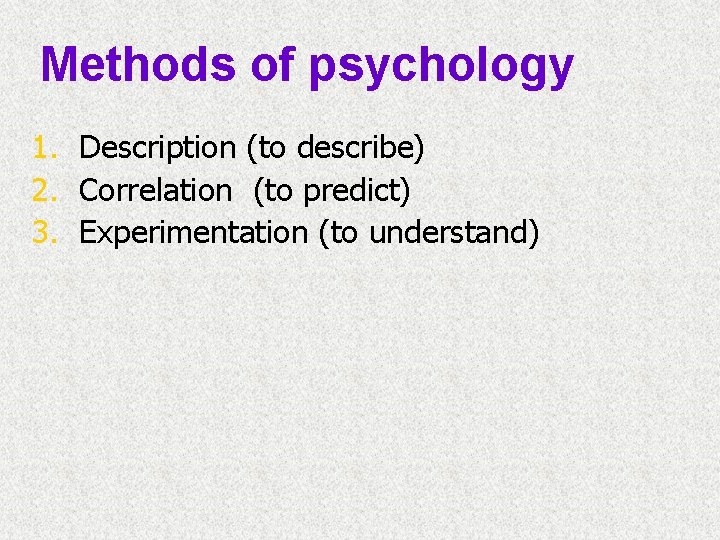 Methods of psychology

1. Description (to describe)
2. Correlation (to predict)
3. Experimentation (to understand)